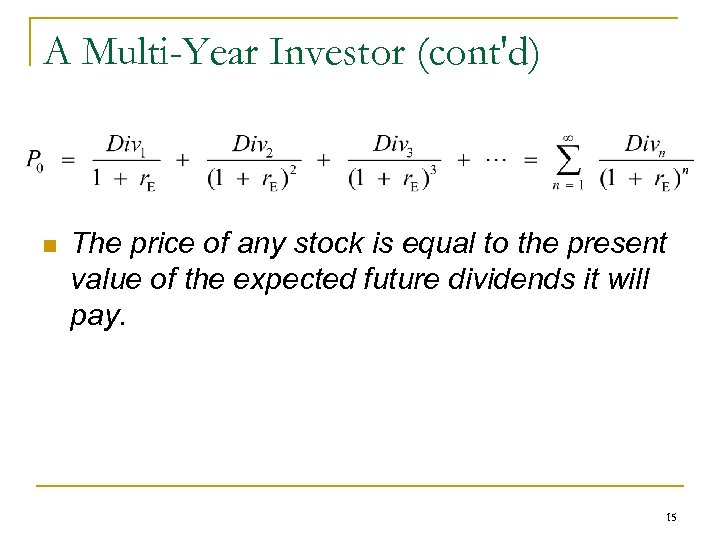 A Multi-Year Investor (cont'd)

$P_0 = \frac{Div_1}{1 + r_E} + \frac{Div_2}{(1 + r_E)^2} + \frac{Div_3}{(1 + r_E)^3} + \cdots = \sum_{n=1}^{\infty} \frac{Div_n}{(1 + r_E)^n}$

The price of any stock is equal to the present value of the expected future dividends it will pay.

15